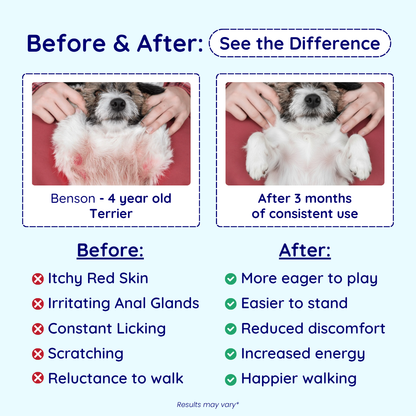 Before & After: See the Difference

Benson - 4 year old Terrier

After 3 months of consistent use

Before:

Itchy Red Skin
Irritating Anal Glands
Constant Licking
Scratching
Reluctance to walk

After:

More eager to play
Easier to stand
Reduced discomfort
Increased energy
Happier walking

Results may vary*